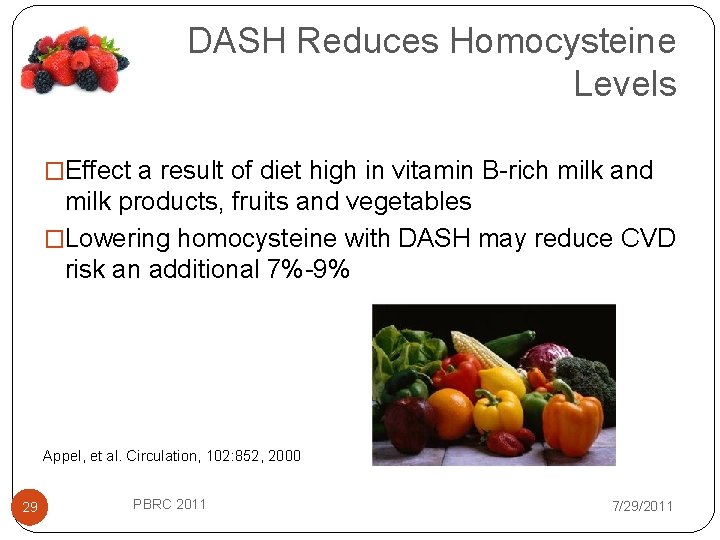 DASH Reduces Homocysteine Levels

□Effect a result of diet high in vitamin B-rich milk and milk products, fruits and vegetables

□Lowering homocysteine with DASH may reduce CVD risk an additional 7%-9%

Appel, et al. Circulation, 102:852, 2000

29

PBRC 2011

7/29/2011